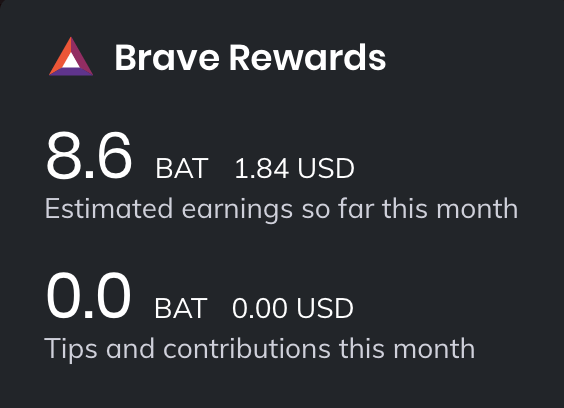 Brave Rewards

8.6 BAT 1.84 USD
Estimated earnings so far this month

0.0 BAT 0.00 USD
Tips and contributions this month